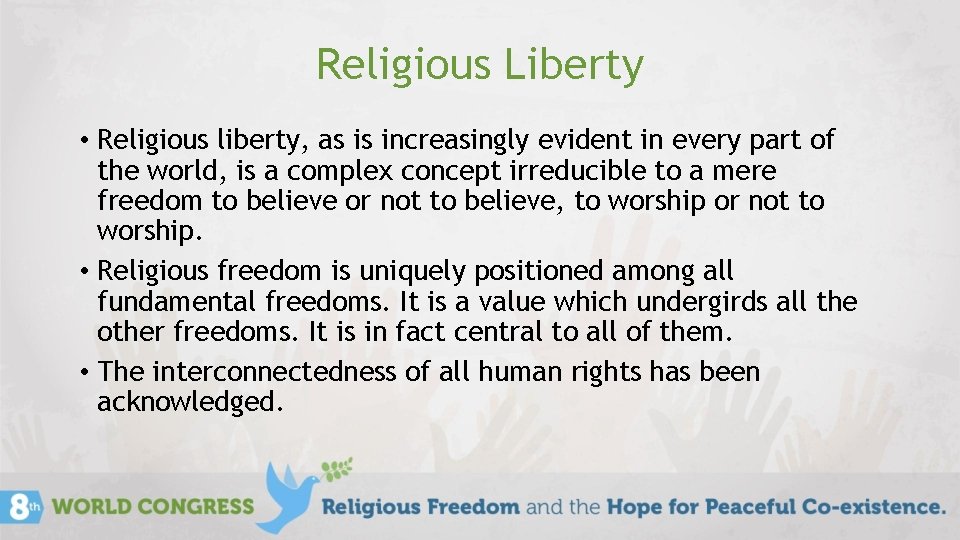 Religious Liberty

• Religious liberty, as is increasingly evident in every part of the world, is a complex concept irreducible to a mere freedom to believe or not to believe, to worship or not to worship.

• Religious freedom is uniquely positioned among all fundamental freedoms. It is a value which undergirds all the other freedoms. It is in fact central to all of them.

• The interconnectedness of all human rights has been acknowledged.

8th WORLD CONGRESS Religious Freedom and the Hope for Peaceful Co-existence.